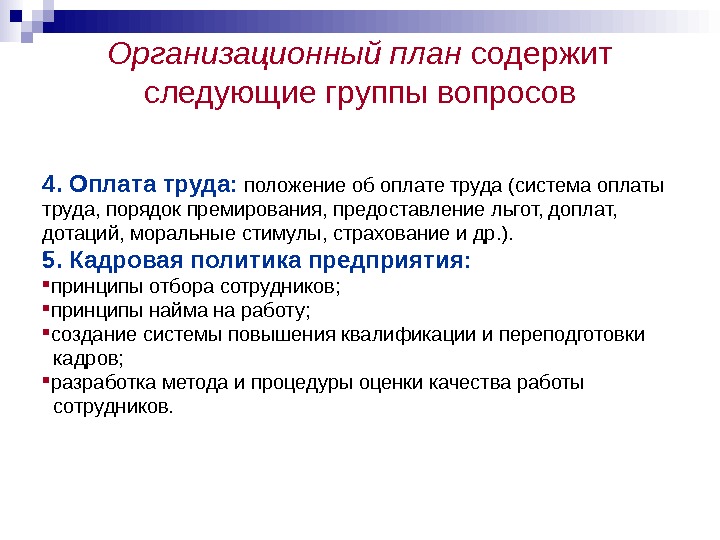 Организационный план содержит следующие группы вопросов

4. Оплата труда: положение об оплате труда (система оплаты труда, порядок премирования, предоставление льгот, доплат, дотаций, моральные стимулы, страхование и др.).

5. Кадровая политика предприятия:
▪принципы отбора сотрудников;
▪принципы найма на работу;
▪создание системы повышения квалификации и переподготовки кадров;
▪разработка метода и процедуры оценки качества работы сотрудников.